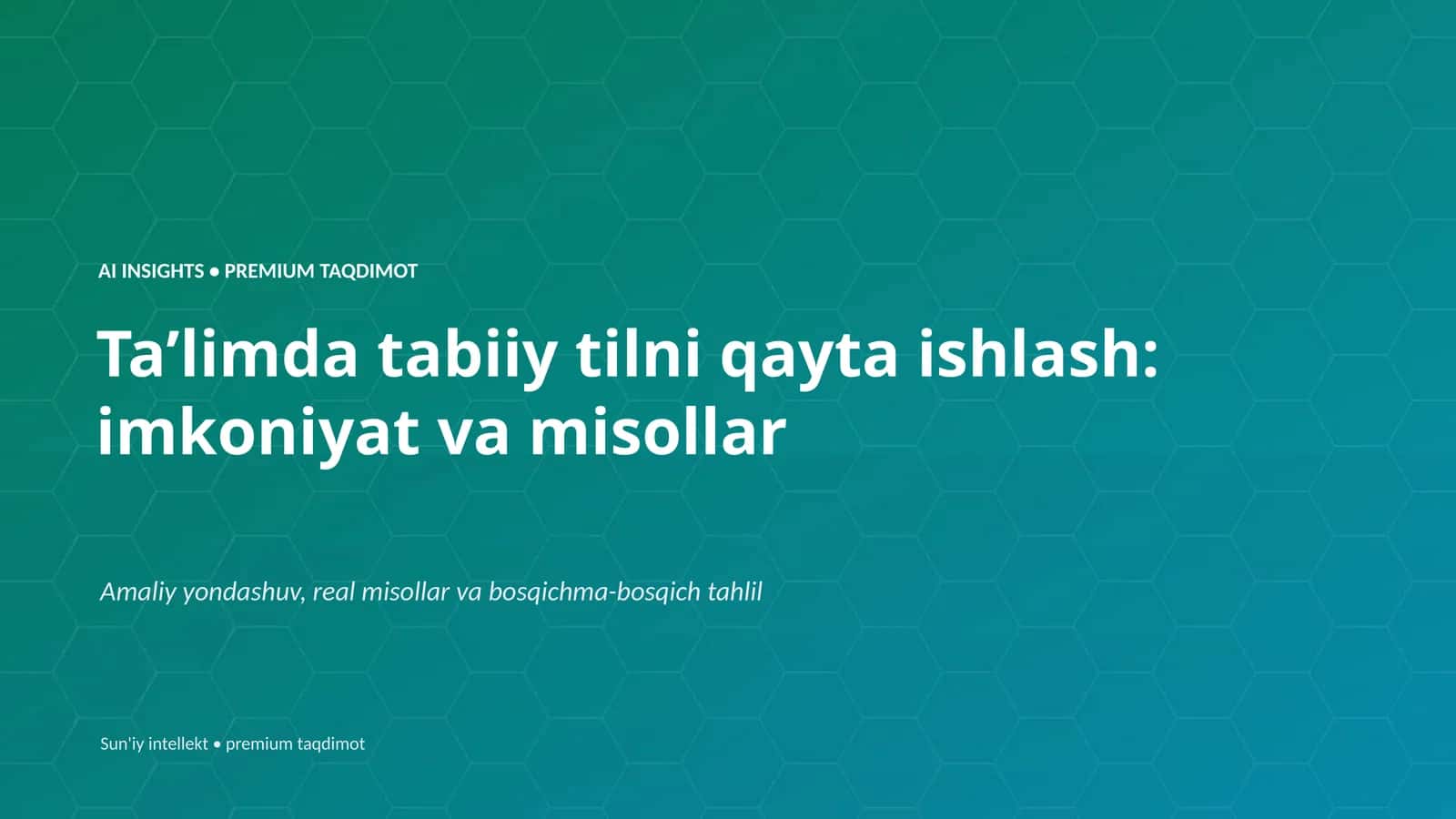 AI INSIGHTS • PREMIUM TAQDIMOT

Ta’limda tabiiy tilni qayta ishlash: imkoniyat va misollar

Amaliy yondashuv, real misollar va bosqichma-bosqich tahlil

Sun'iy intellekt • premium taqdimot